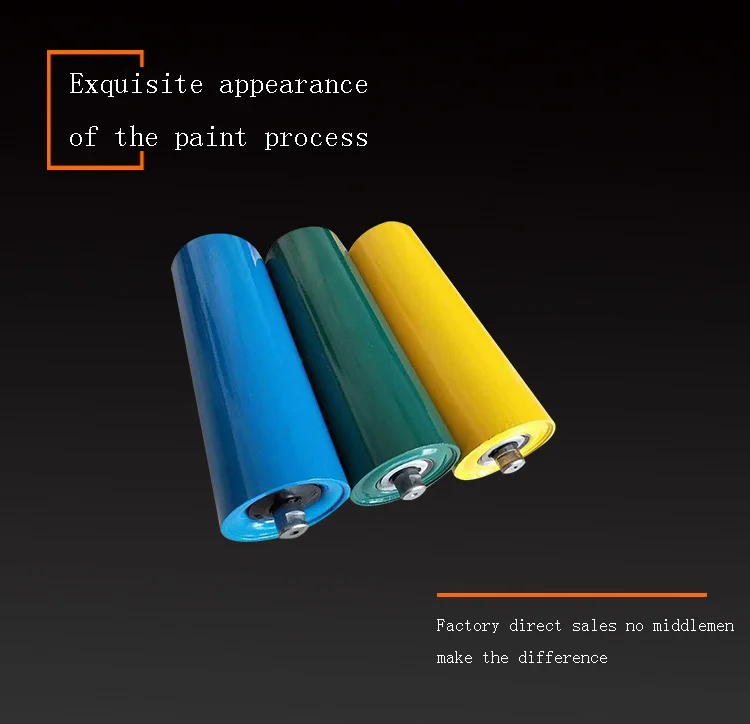 Exquisite appearance of the paint process

Factory direct sales no middlemen make the difference